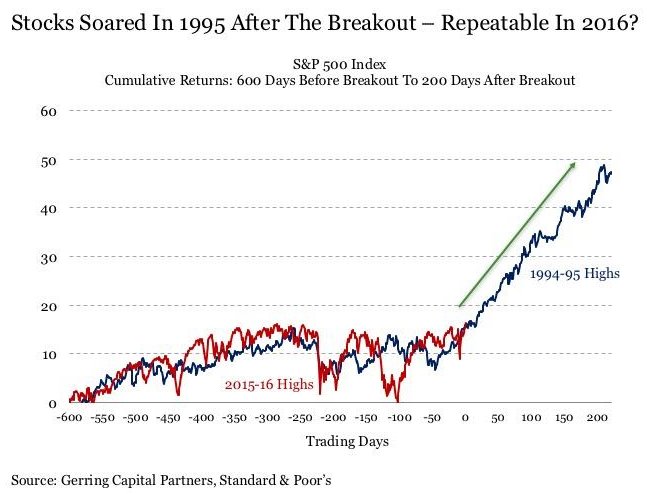 Stocks Soared In 1995 After The Breakout – Repeatable In 2016?

S&P 500 Index
Cumulative Returns: 600 Days Before Breakout To 200 Days After Breakout

60
50
40
30
20
10
0

1994-95 Highs

2015-16 Highs

-600 -550 -500 -450 -400 -350 -300 -250 -200 -150 -100 -50 0 50 100 150 200

Trading Days

Source: Gerring Capital Partners, Standard & Poor's